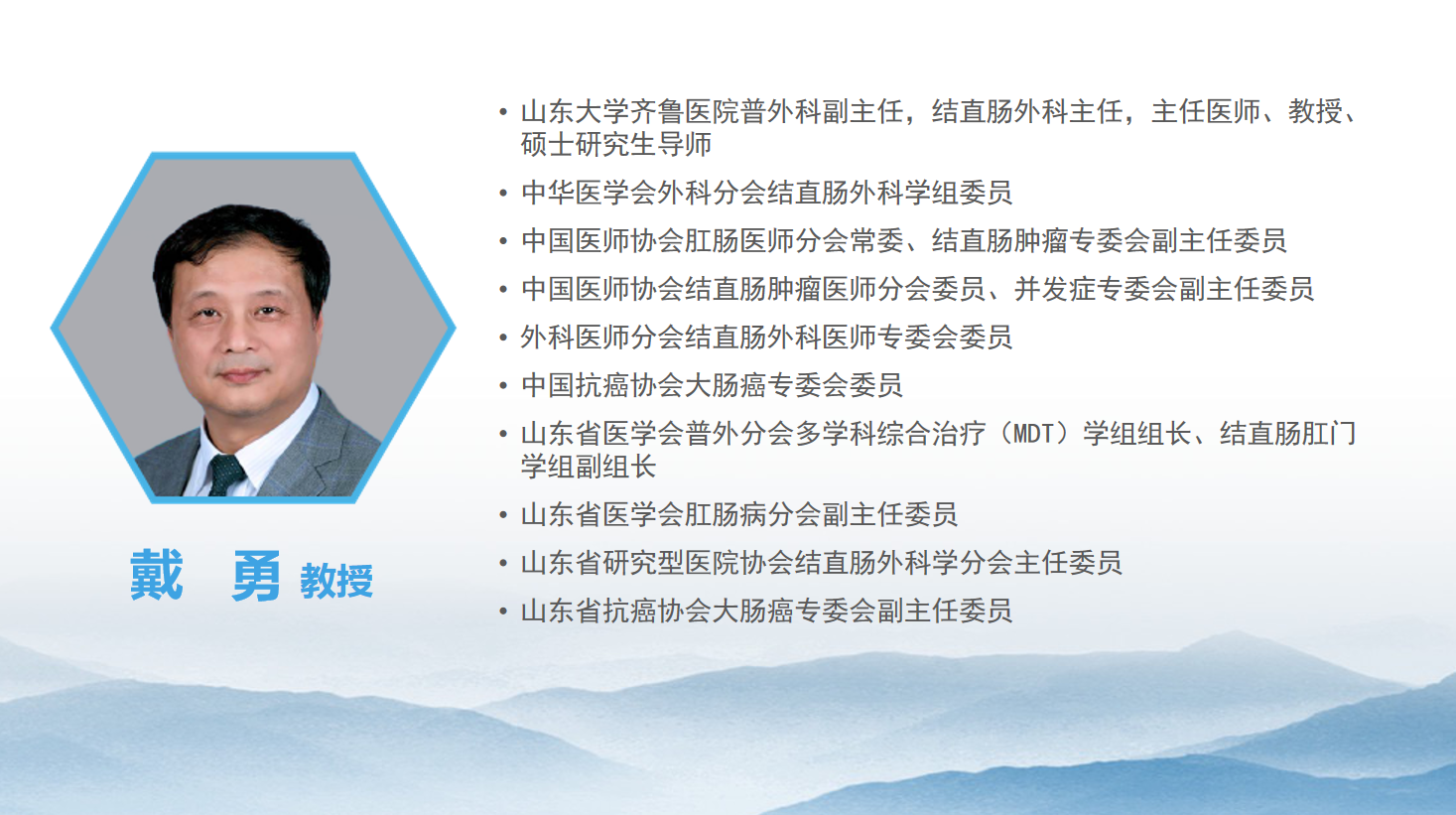 戴　勇 教授

• 山东大学齐鲁医院普外科副主任，结直肠外科主任，主任医师、教授、硕士研究生导师
• 中华医学会外科分会结直肠外科学组委员
• 中国医师协会肛肠医师分会常委、结直肠肿瘤专委会副主任委员
• 中国医师协会结直肠肿瘤医师分会委员、并发症专委会副主任委员
• 外科医师分会结直肠外科医师专委会委员
• 中国抗癌协会大肠癌专委会委员
• 山东省医学会普外分会多学科综合治疗（MDT）学组组长、结直肠肛门学组副组长
• 山东省医学会肛肠病分会副主任委员
• 山东省研究型医院协会结直肠外科学分会主任委员
• 山东省抗癌协会大肠癌专委会副主任委员